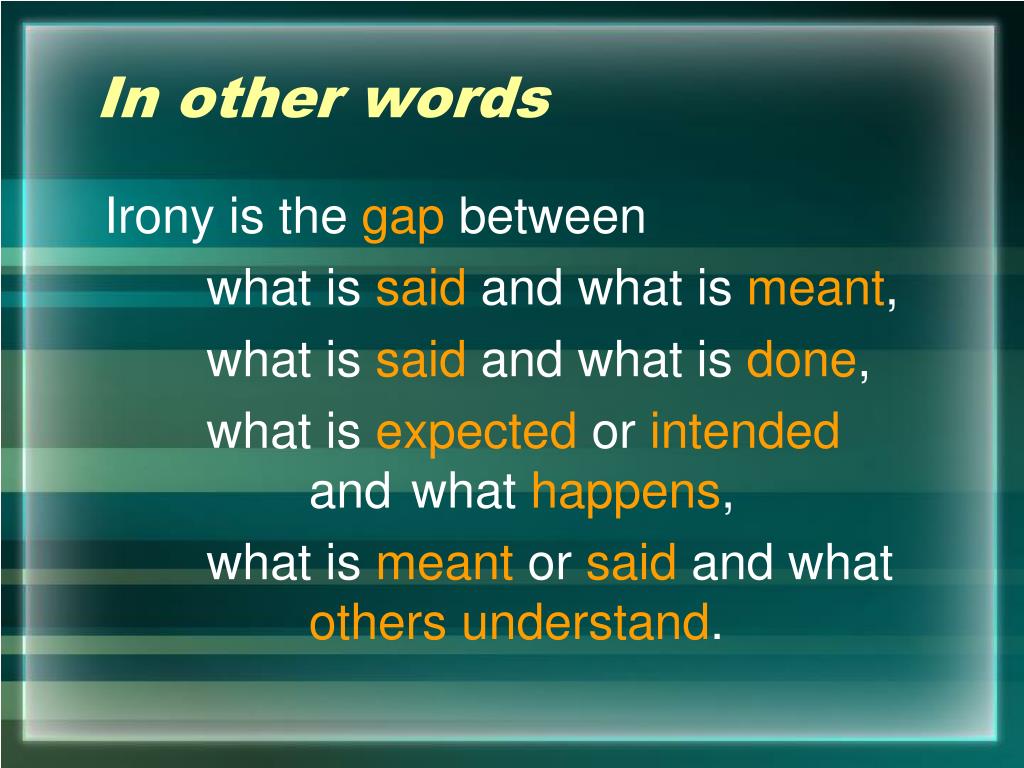 In other words

Irony is the gap between

what is said and what is meant,

what is said and what is done,

what is expected or intended and what happens,

what is meant or said and what others understand.